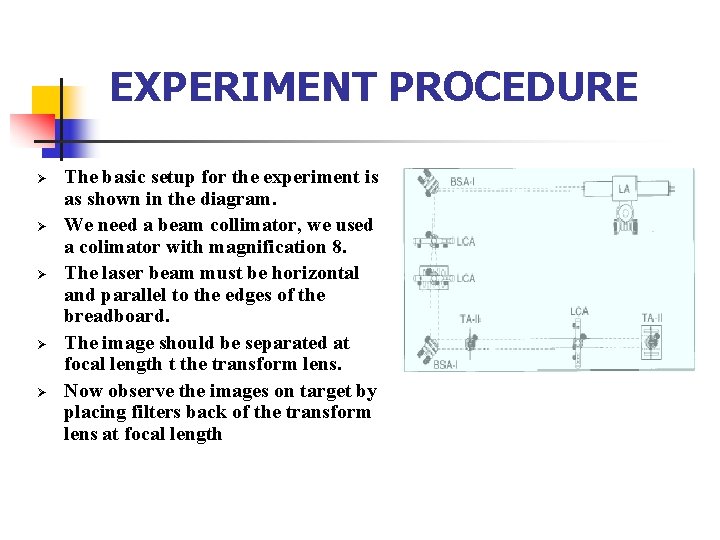 EXPERIMENT PROCEDURE

➢ The basic setup for the experiment is as shown in the diagram.

➢ We need a beam collimator, we used a colimator with magnification 8.

➢ The laser beam must be horizontal and parallel to the edges of the breadboard.

➢ The image should be separated at focal length t the transform lens.

➢ Now observe the images on target by placing filters back of the transform lens at focal length

BSA-I
LA
LCA
LCA
TA-II
LCA
TA-II
BSA-I